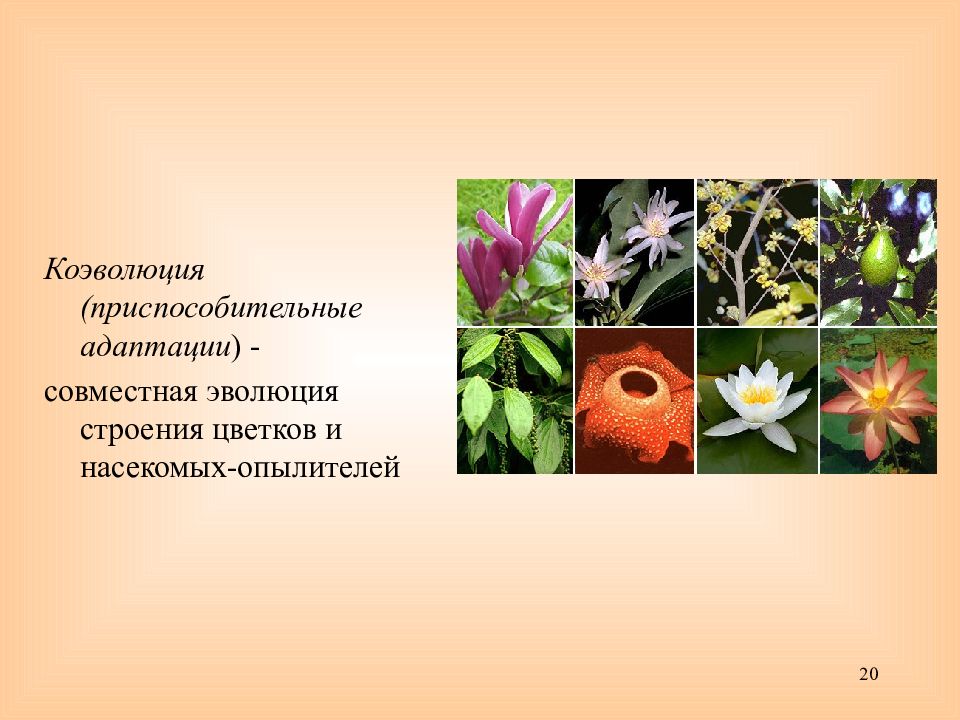 Коэволюция (приспособительные адаптации) -
совместная эволюция строения цветков и насекомых-опылителей

20